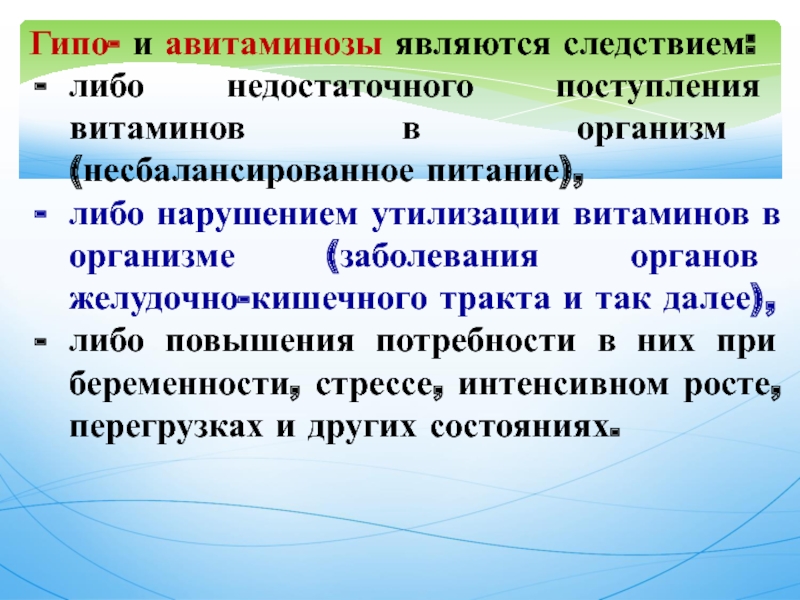 Гипо- и авитаминозы являются следствием:
- либо недостаточного поступления витаминов в организм (несбалансированное питание),
- либо нарушением утилизации витаминов в организме (заболевания органов желудочно-кишечного тракта и так далее),
- либо повышения потребности в них при беременности, стрессе, интенсивном росте, перегрузках и других состояниях.